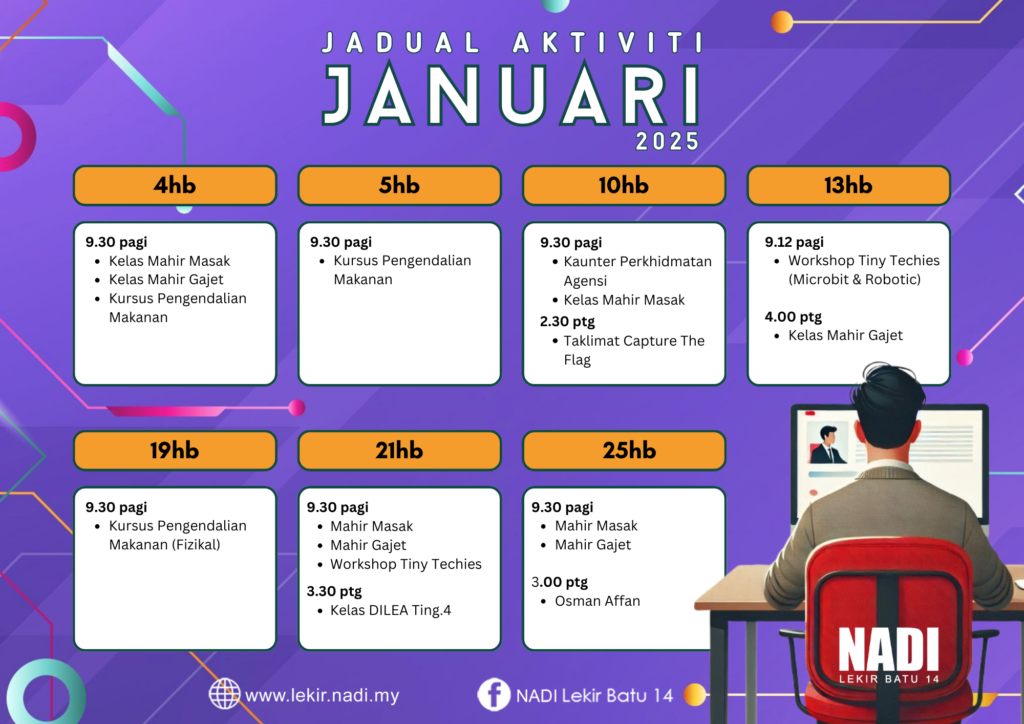 JADUAL AKTIVITI
JANUARI
2025

4hb

9.30 pagi
- Kelas Mahir Masak
- Kelas Mahir Gajet
- Kursus Pengendalian Makanan

5hb

9.30 pagi
- Kursus Pengendalian Makanan

10hb

9.30 pagi
- Kaunter Perkhidmatan Agensi
- Kelas Mahir Masak

2.30 ptg
- Taklimat Capture The Flag

13hb

9.12 pagi
- Workshop Tiny Techies (Microbit & Robotic)

4.00 ptg
- Kelas Mahir Gajet

19hb

9.30 pagi
- Kursus Pengendalian Makanan (Fizikal)

21hb

9.30 pagi
- Mahir Masak
- Mahir Gajet
- Workshop Tiny Techies

3.30 ptg
- Kelas DILEA Ting.4

25hb

9.30 pagi
- Mahir Masak
- Mahir Gajet

3.00 ptg
- Osman Affan

NADI
LEKIR BATU 14

www.lekir.nadi.my

NADI Lekir Batu 14